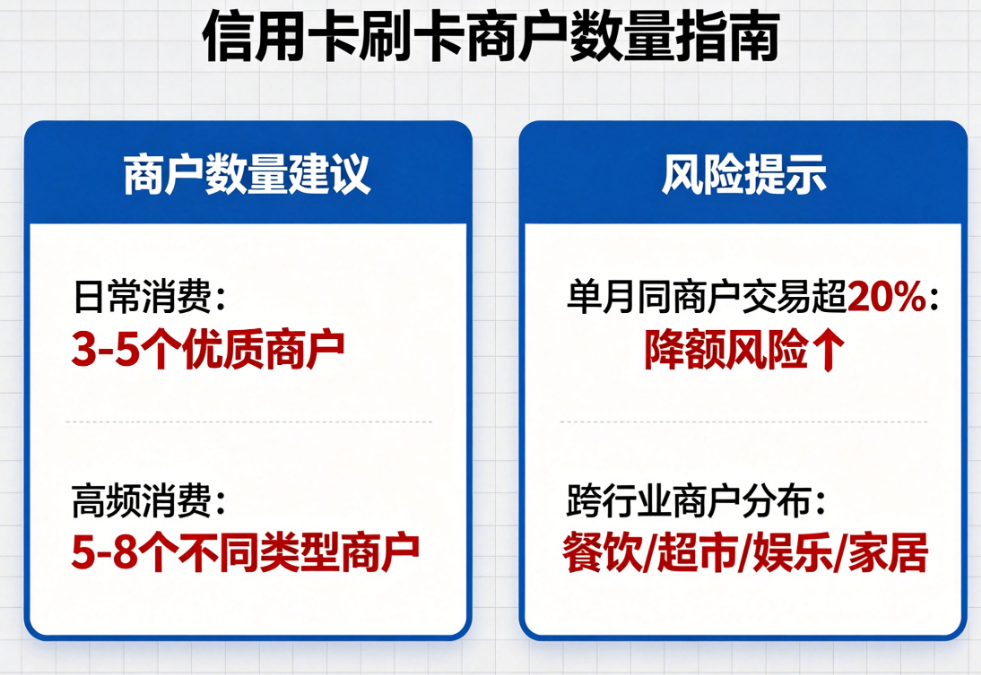 信用卡刷卡商户数量指南

商户数量建议

日常消费：
3-5个优质商户

高频消费：
5-8个不同类型商户

风险提示

单月同商户交易超20%：
降额风险↑

跨行业商户分布：
餐饮/超市/娱乐/家居